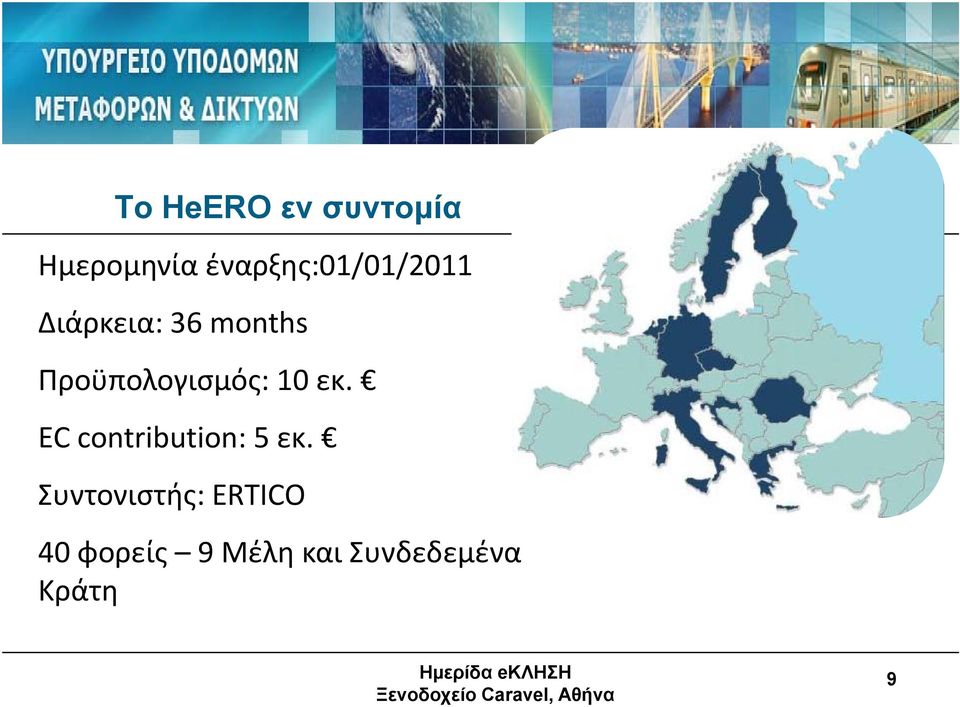 ΥΠΟΥΡΓΕΙΟ ΥΠΟΔΟΜΩΝ
ΜΕΤΑΦΟΡΩΝ & ΔΙΚΤΥΩΝ

Το HeERO εν συντομία

Ημερομηνία έναρξης:01/01/2011

Διάρκεια: 36 months

Προϋπολογισμός: 10 εκ. €

EC contribution: 5 εκ. €

Συντονιστής: ERTICO

40 φορείς – 9 Μέλη και Συνδεδεμένα Κράτη

Ημερίδα eΚΛΗΣΗ
Ξενοδοχείο Caravel, Αθήνα

9